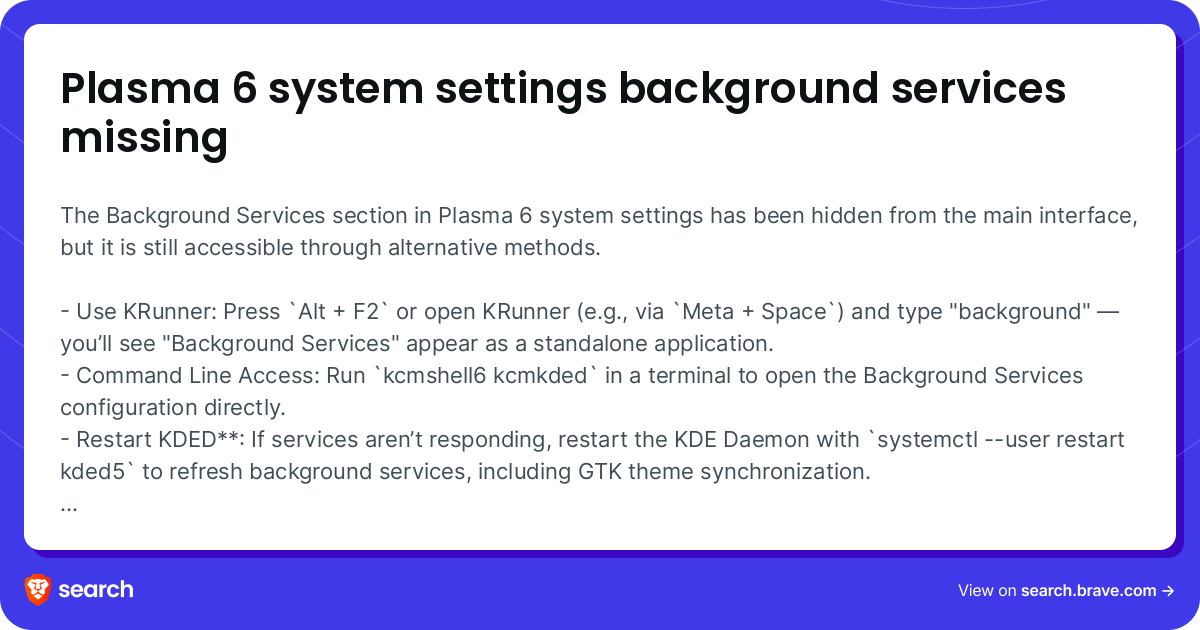 Plasma 6 system settings background services missing

The Background Services section in Plasma 6 system settings has been hidden from the main interface, but it is still accessible through alternative methods.

- Use KRunner: Press `Alt + F2` or open KRunner (e.g., via `Meta + Space`) and type "background" — you'll see "Background Services" appear as a standalone application.
- Command Line Access: Run `kcmshell6 kcmkded` in a terminal to open the Background Services configuration directly.
- Restart KDED**: If services aren't responding, restart the KDE Daemon with `systemctl --user restart kded5` to refresh background services, including GTK theme synchronization.
...

search

View on search.brave.com →